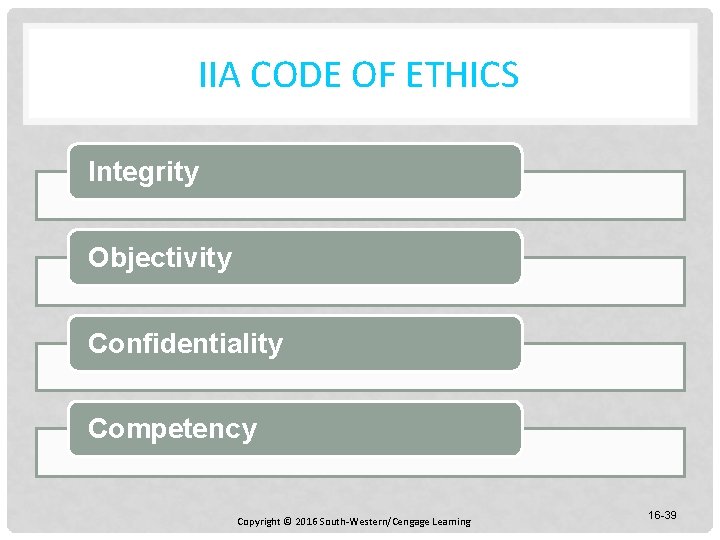 IIA CODE OF ETHICS

Integrity

Objectivity

Confidentiality

Competency

Copyright © 2016 South-Western/Cengage Learning

16-39